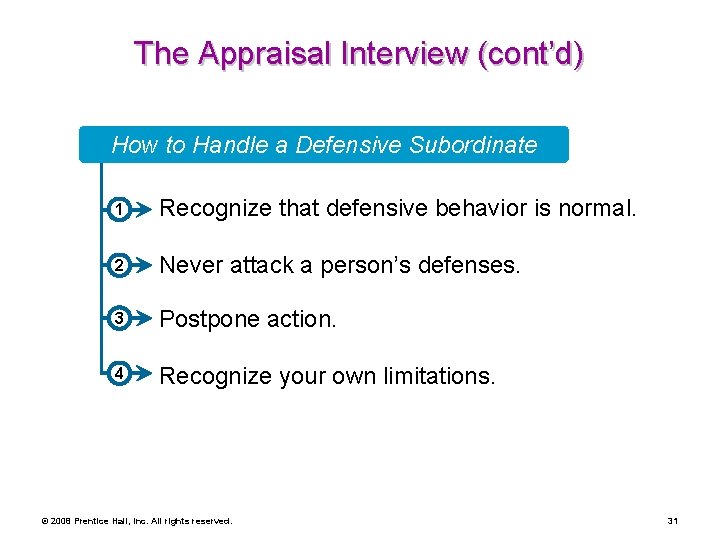 The Appraisal Interview (cont'd)

How to Handle a Defensive Subordinate

1 Recognize that defensive behavior is normal.

2 Never attack a person's defenses.

3 Postpone action.

4 Recognize your own limitations.

© 2008 Prentice Hall, Inc. All rights reserved.

31